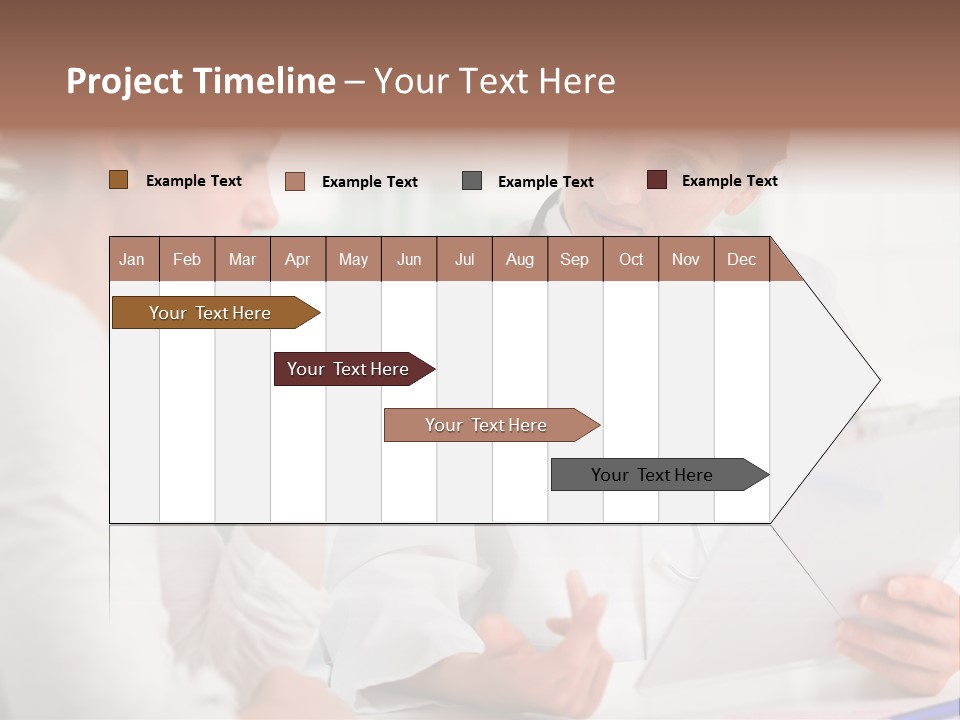 Project Timeline – Your Text Here

Example Text Example Text Example Text Example Text

| Jan | Feb | Mar | Apr | May | Jun | Jul | Aug | Sep | Oct | Nov | Dec |
|---|---|---|---|---|---|---|---|---|---|---|---|

Your Text Here

Your Text Here

Your Text Here

Your Text Here